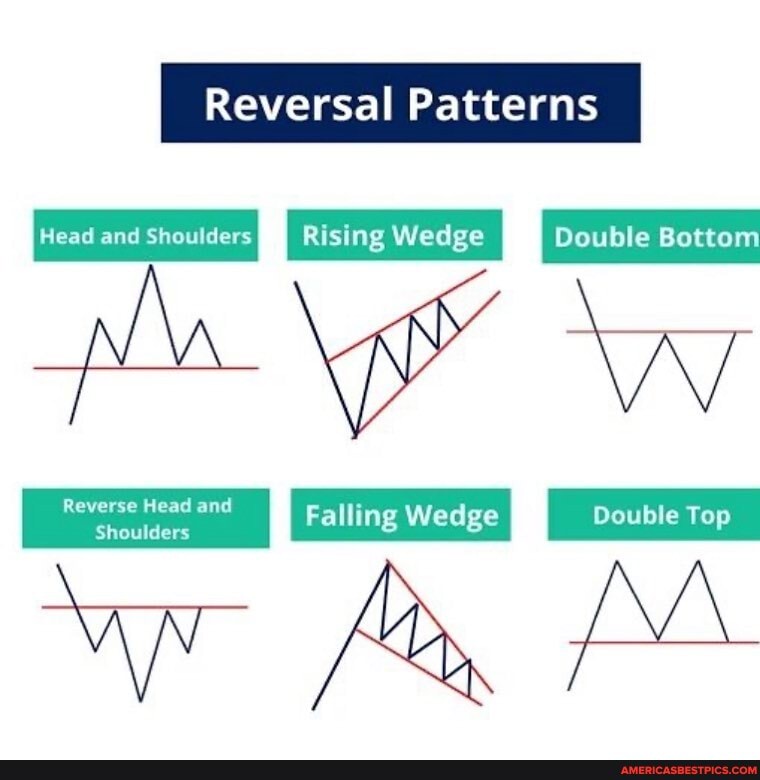 Reversal Patterns

Head and Shoulders

Rising Wedge

Double Bottom

Reverse Head and Shoulders

Falling Wedge

Double Top

AMERICASBESTPICS.COM